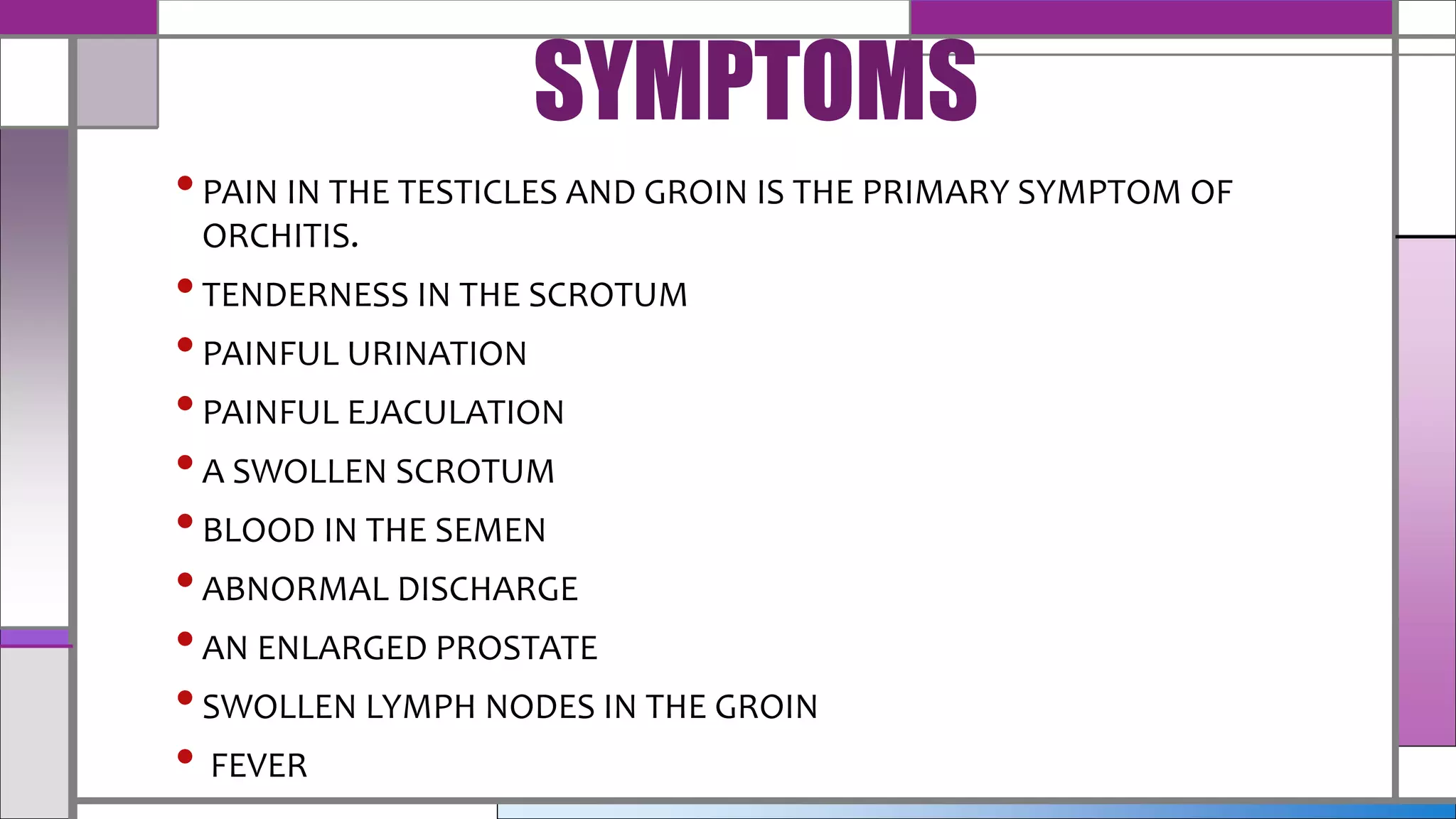 SYMPTOMS

• PAIN IN THE TESTICLES AND GROIN IS THE PRIMARY SYMPTOM OF ORCHITIS.
• TENDERNESS IN THE SCROTUM
• PAINFUL URINATION
• PAINFUL EJACULATION
• A SWOLLEN SCROTUM
• BLOOD IN THE SEMEN
• ABNORMAL DISCHARGE
• AN ENLARGED PROSTATE
• SWOLLEN LYMPH NODES IN THE GROIN
• FEVER